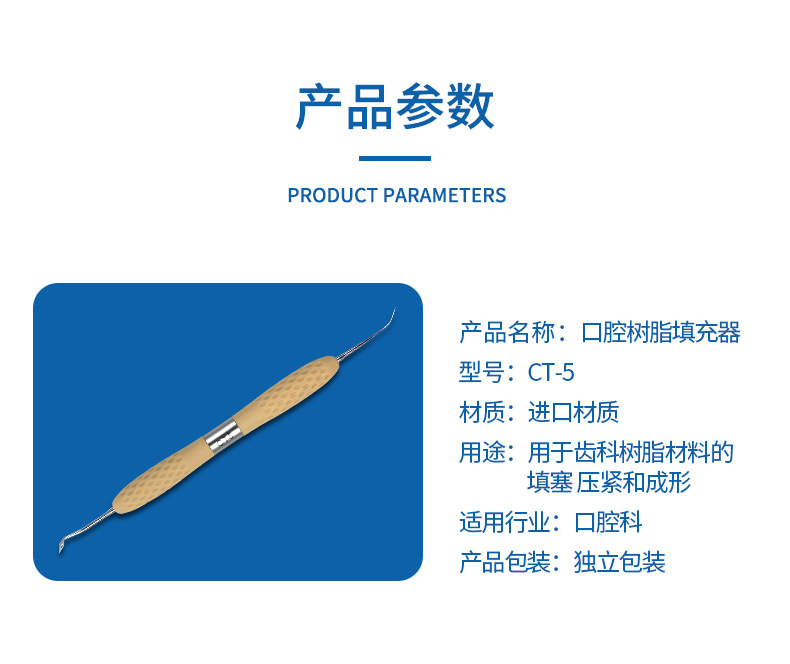 产品参数

PRODUCT PARAMETERS

产品名称：口腔树脂填充器

型号：CT-5

材质：进口材质

用途：用于齿科树脂材料的填塞 压紧和成形

适用行业：口腔科

产品包装：独立包装